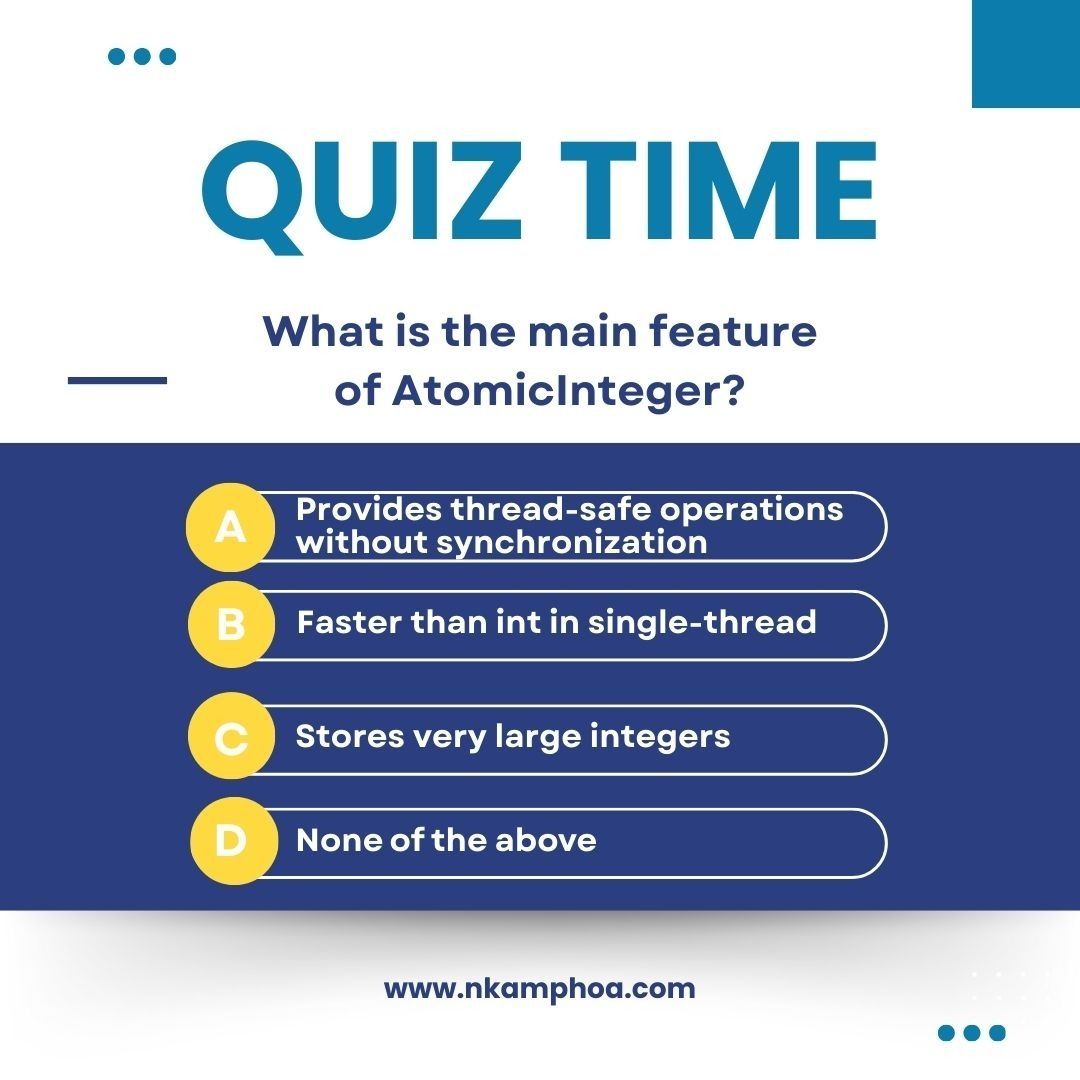 QUIZ TIME

What is the main feature of AtomicInteger?

A Provides thread-safe operations without synchronization

B Faster than int in single-thread

C Stores very large integers

D None of the above

www.nkamphoa.com